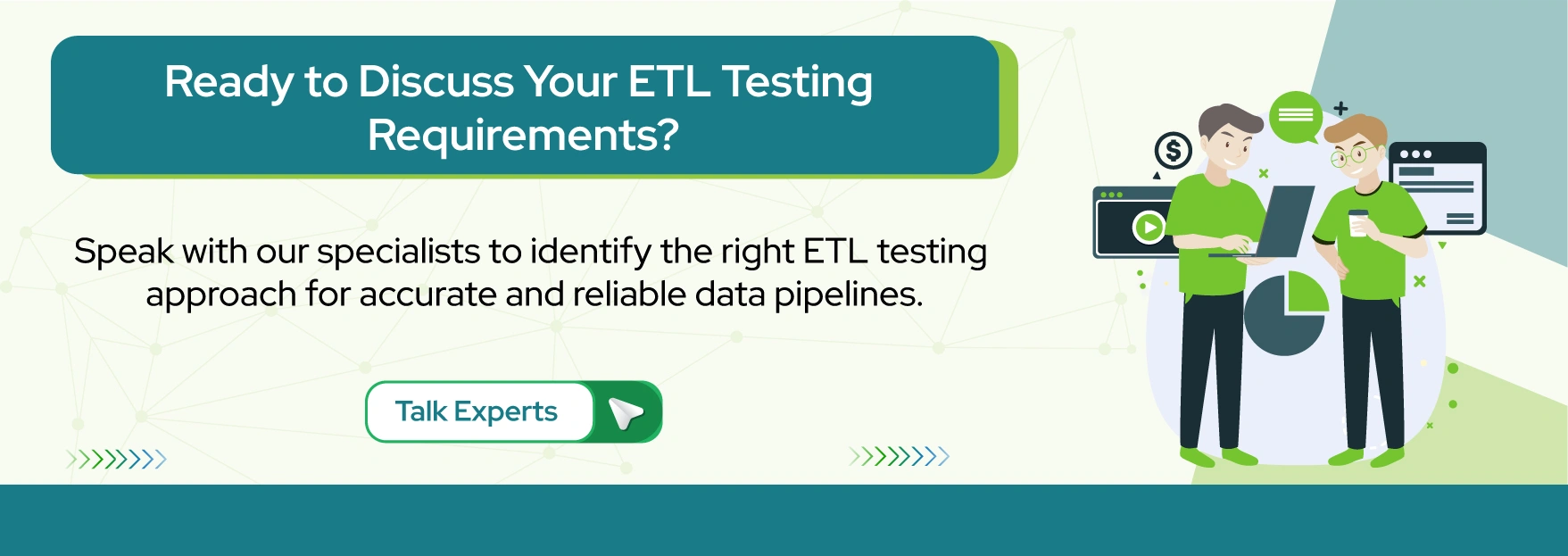 Ready to Discuss Your ETL Testing Requirements?

Speak with our specialists to identify the right ETL testing approach for accurate and reliable data pipelines.

Talk Experts